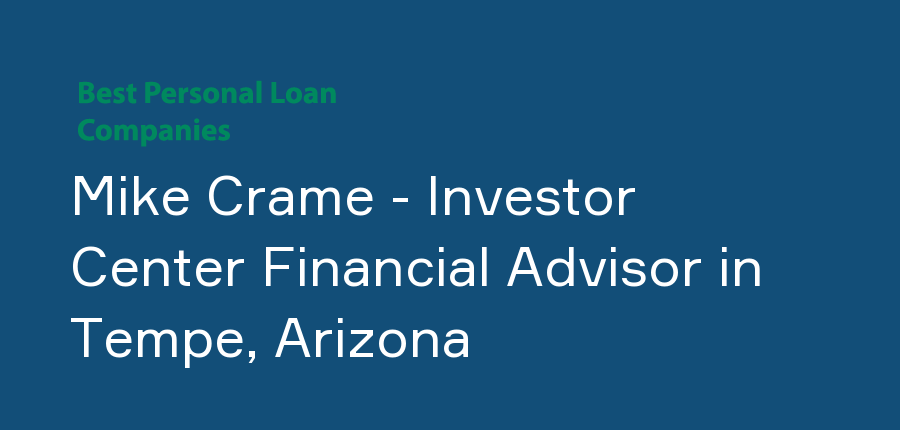 Best Personal Loan Companies

Mike Crame - Investor Center Financial Advisor in Tempe, Arizona